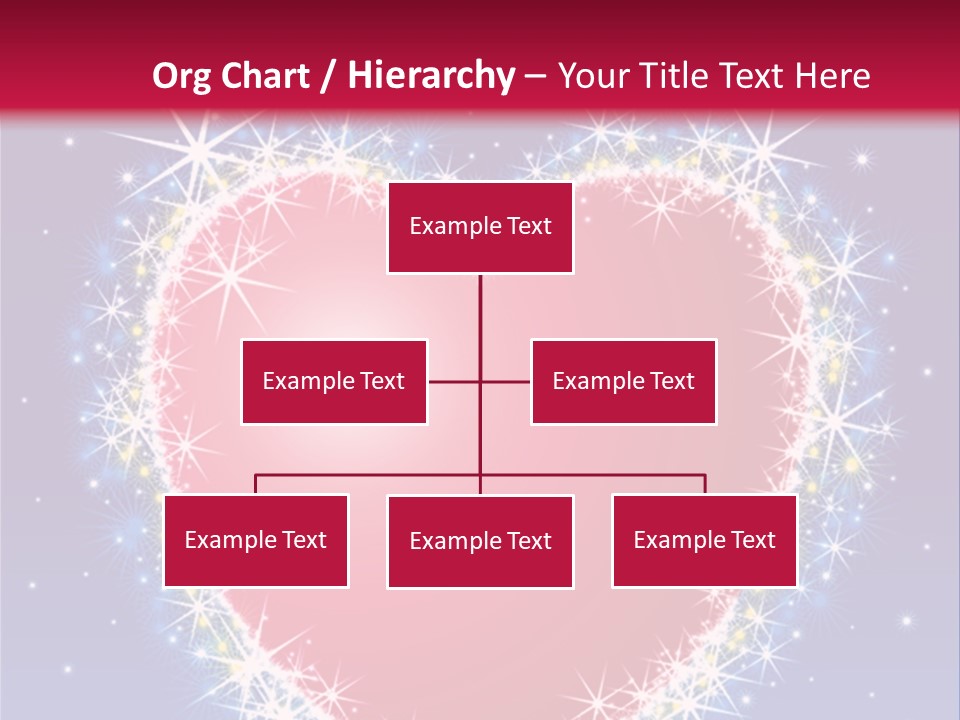 Org Chart / Hierarchy – Your Title Text Here

Example Text

Example Text

Example Text

Example Text

Example Text

Example Text